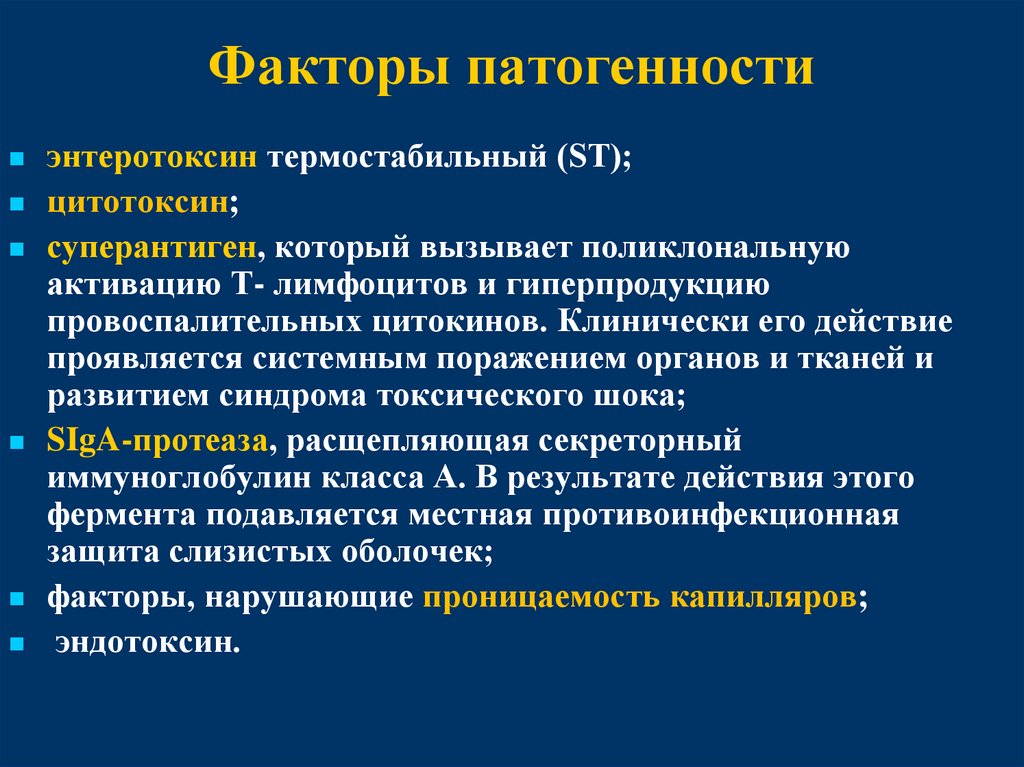 Факторы патогенности

- энтеротоксин термостабильный (ST);
- цитотоксин;
- суперантиген, который вызывает поликлональную активацию Т- лимфоцитов и гиперпродукцию провоспалительных цитокинов. Клинически его действие проявляется системным поражением органов и тканей и развитием синдрома токсического шока;
- SIgA-протеаза, расщепляющая секреторный иммуноглобулин класса А. В результате действия этого фермента подавляется местная противоинфекционная защита слизистых оболочек;
- факторы, нарушающие проницаемость капилляров;
- эндотоксин.